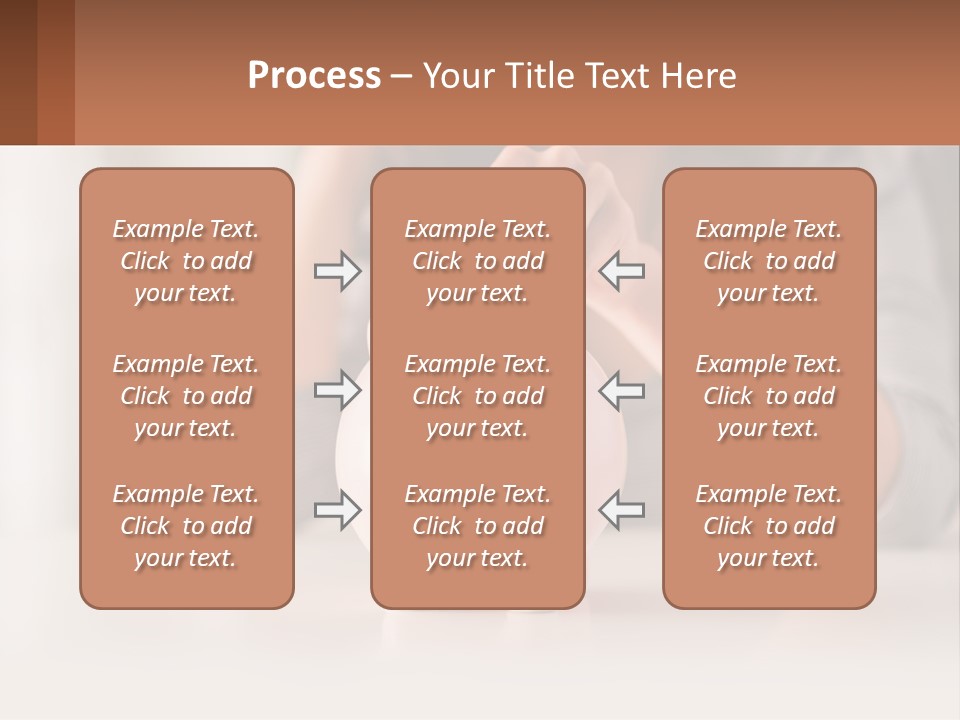 Process – Your Title Text Here

Example Text. Click to add your text.

Example Text. Click to add your text.

Example Text. Click to add your text.

Example Text. Click to add your text.

Example Text. Click to add your text.

Example Text. Click to add your text.

Example Text. Click to add your text.

Example Text. Click to add your text.

Example Text. Click to add your text.